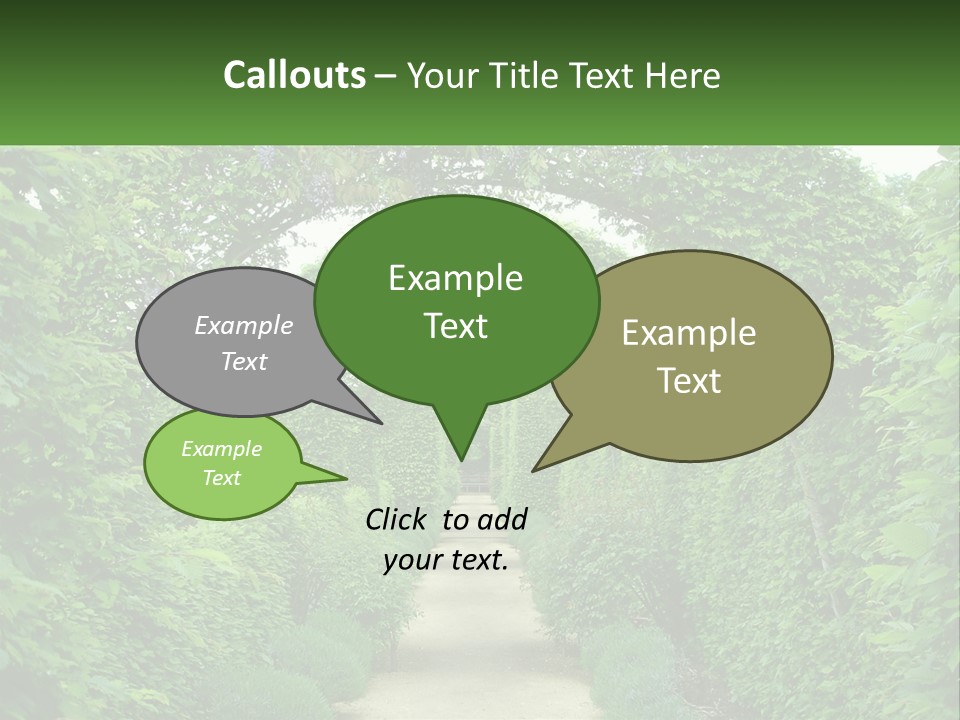 Callouts – Your Title Text Here

Example Text

Example Text

Example Text

Example Text

Click to add your text.